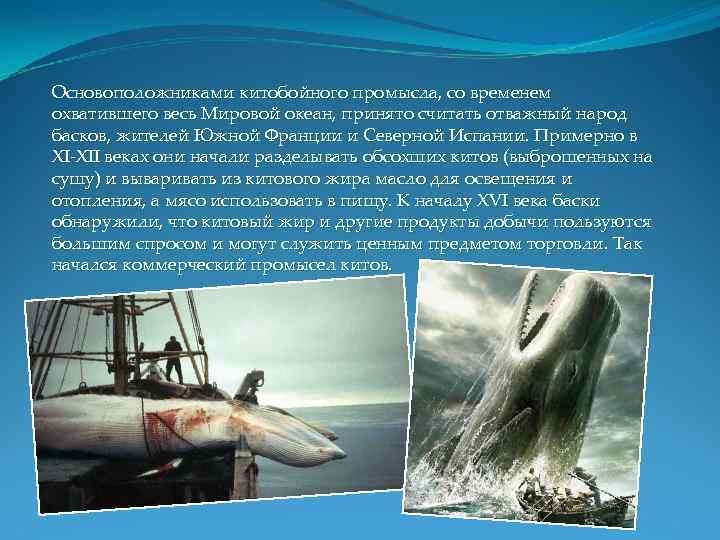 Основоположниками китобойного промысла, со временем охватившего весь Мировой океан, принято считать отважный народ басков, жителей Южной Франции и Северной Испании. Примерно в XI-XII веках они начали разделывать обсохших китов (выброшенных на сушу) и вываривать из китового жира масло для освещения и отопления, а мясо использовать в пищу. К началу XVI века баски обнаружили, что китовый жир и другие продукты добычи пользуются большим спросом и могут служить ценным предметом торговли. Так начался коммерческий промысел китов.